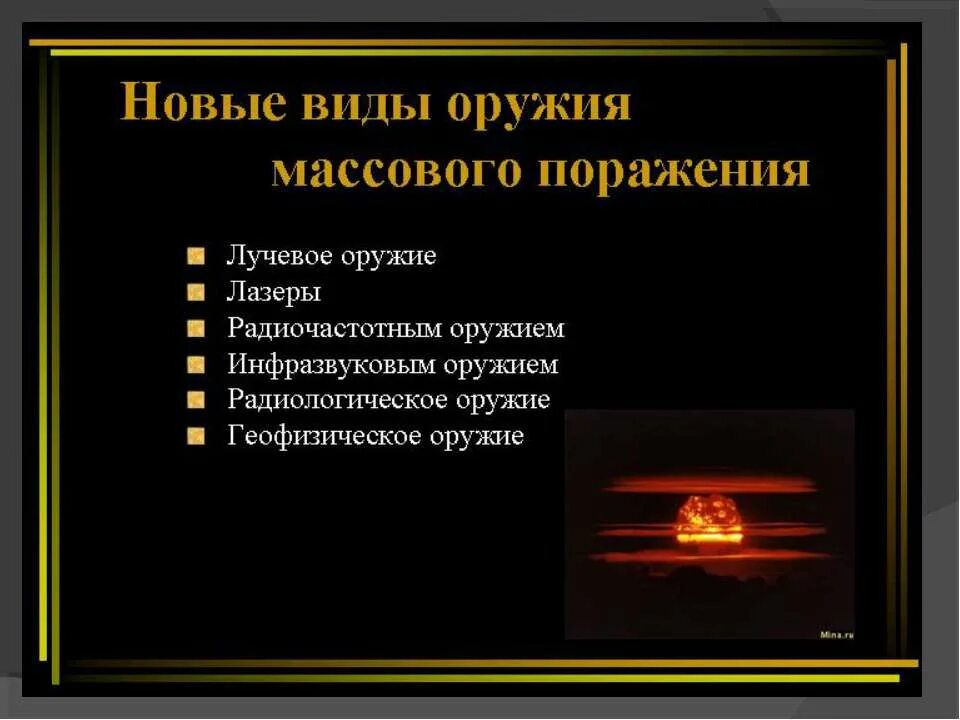 Новые виды оружия массового поражения

Лучевое оружие
Лазеры
Радиочастотным оружием
Инфразвуковым оружием
Радиологическое оружие
Геофизическое оружие

Mina.ru